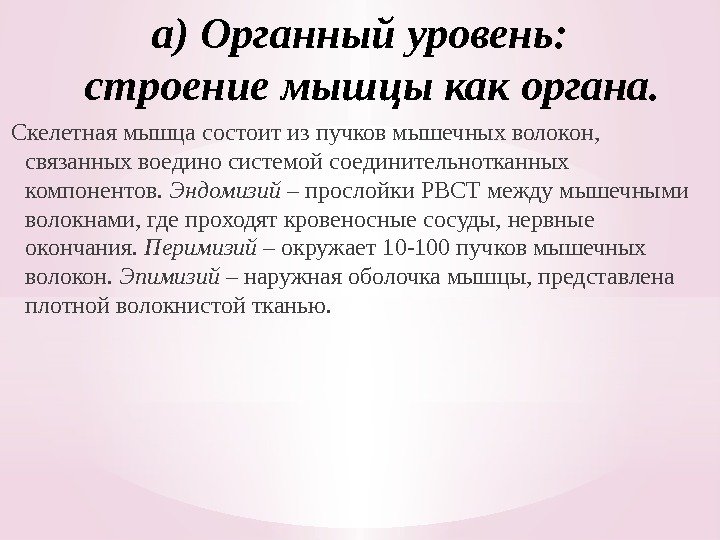 а) Органный уровень: строение мышцы как органа.

Скелетная мышца состоит из пучков мышечных волокон, связанных воедино системой соединительнотканных компонентов. Эндомизий – прослойки РВСТ между мышечными волокнами, где проходят кровеносные сосуды, нервные окончания. Перимизий – окружает 10-100 пучков мышечных волокон. Эпимизий – наружная оболочка мышцы, представлена плотной волокнистой тканью.